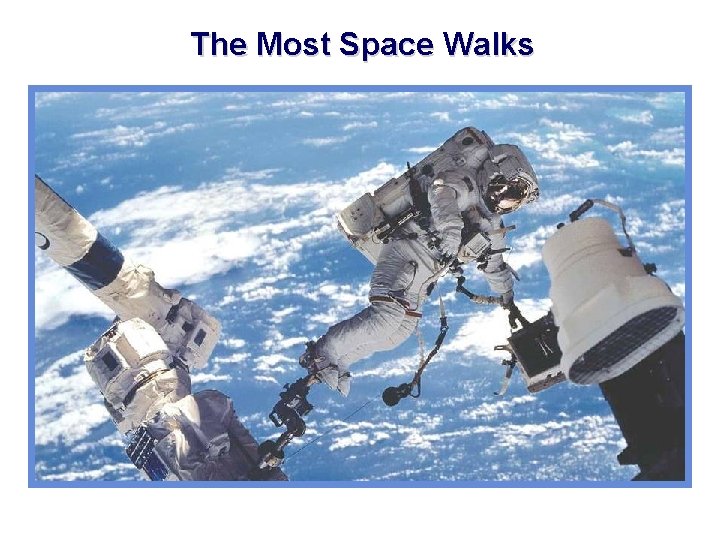 The Most Space Walks